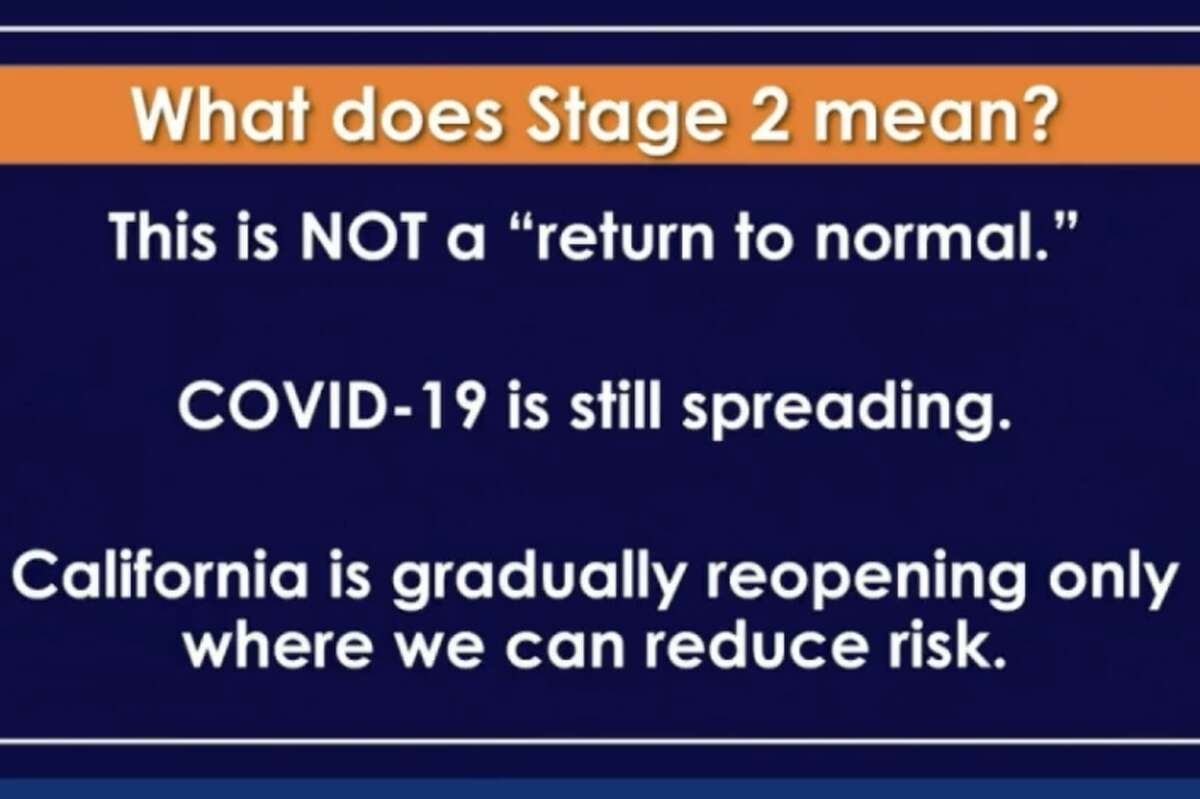 What does Stage 2 mean?

This is NOT a “return to normal.”

COVID-19 is still spreading.

California is gradually reopening only where we can reduce risk.